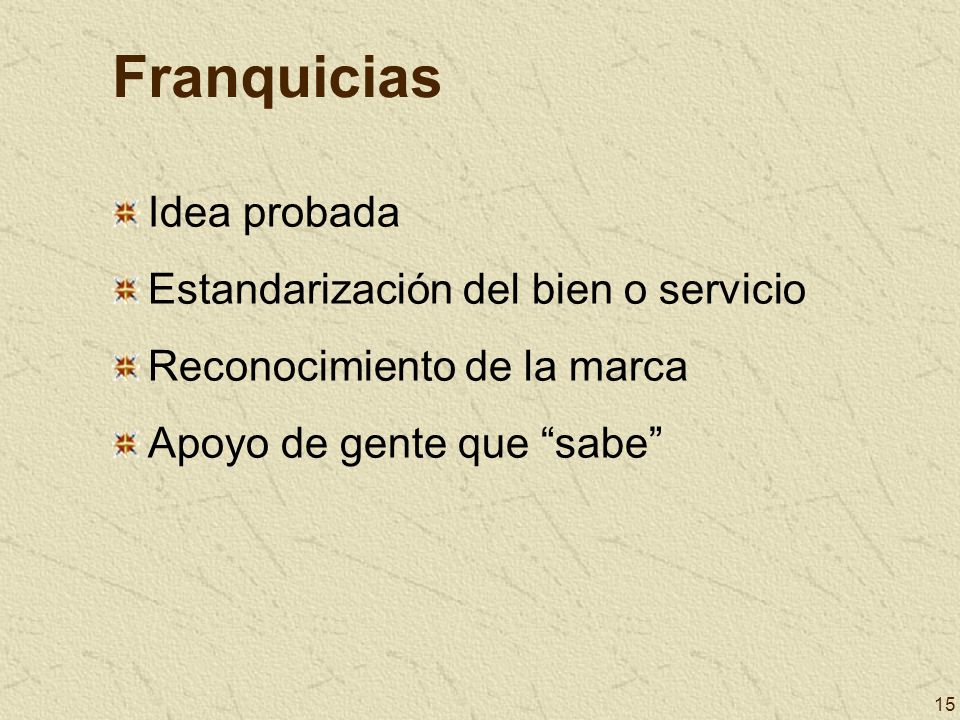 Franquicias

Idea probada

Estandarización del bien o servicio

Reconocimiento de la marca

Apoyo de gente que “sabe”

15